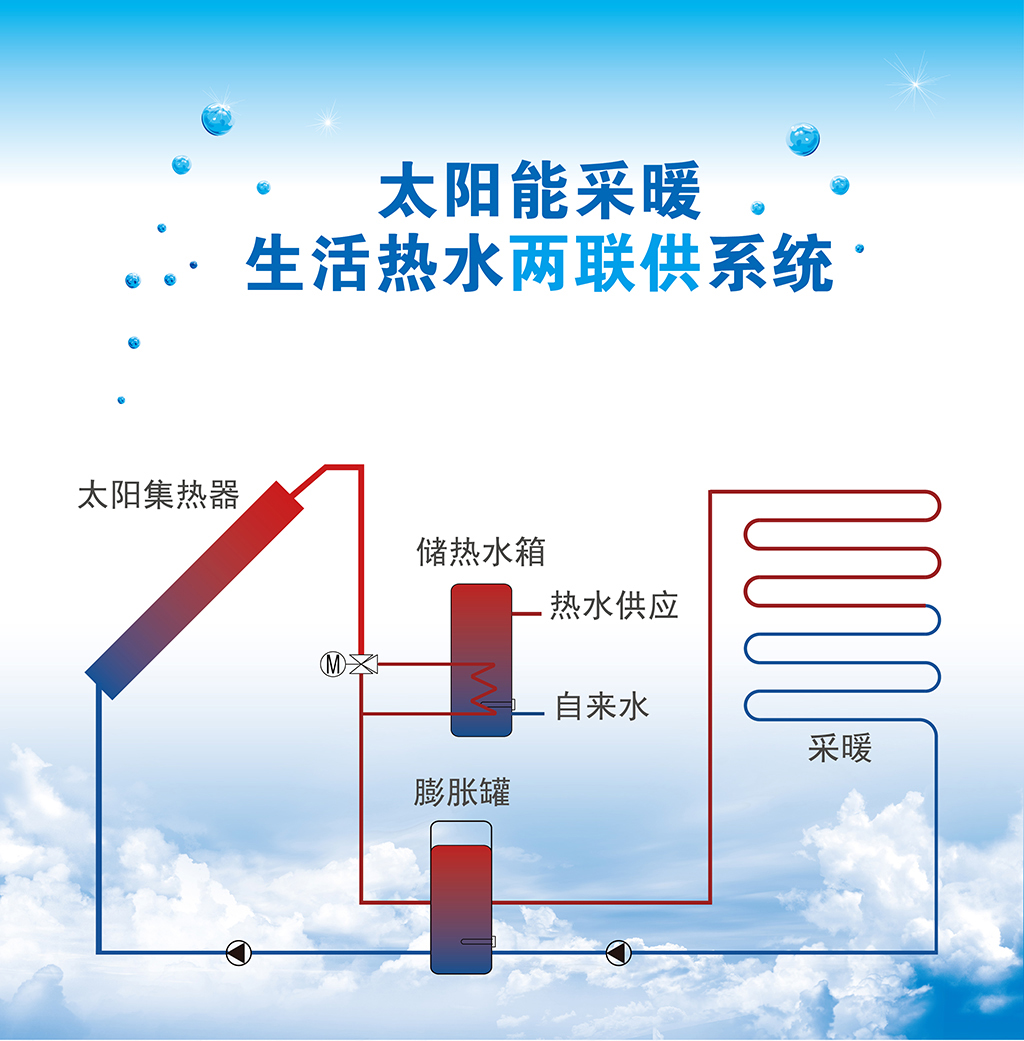 太阳能采暖
生活热水两联供系统

太阳集热器

储热水箱

热水供应

M

自来水

采暖

膨胀罐